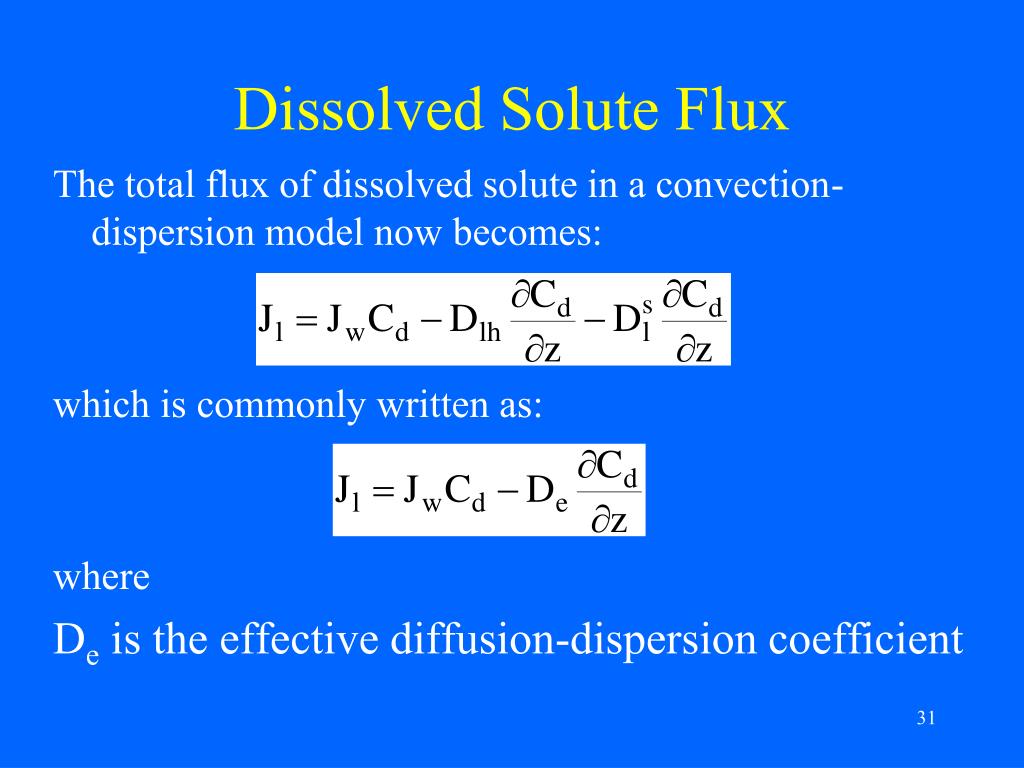 Dissolved Solute Flux

The total flux of dissolved solute in a convection-dispersion model now becomes:

$J_l = J_w C_d - D_{lh} \frac{\partial C_d}{\partial z} - D_l^s \frac{\partial C_d}{\partial z}$

which is commonly written as:

$J_l = J_w C_d - D_e \frac{\partial C_d}{\partial z}$

where

$D_e$ is the effective diffusion-dispersion coefficient

31